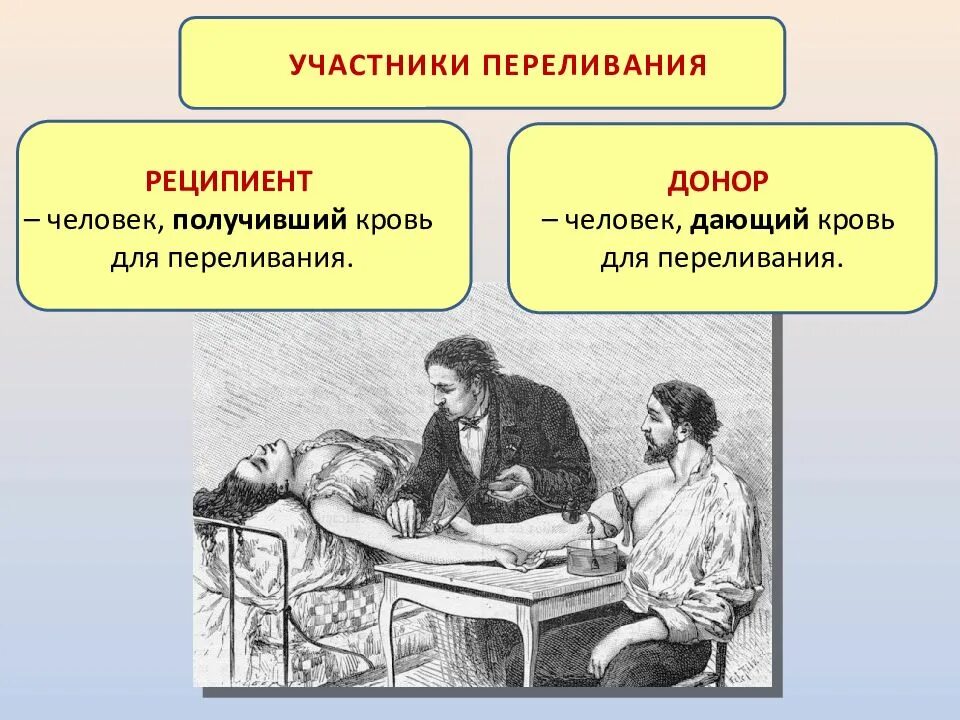 УЧАСТНИКИ ПЕРЕЛИВАНИЯ

РЕЦИПИЕНТ
– человек, получивший кровь для переливания.

ДОНОР
– человек, дающий кровь для переливания.